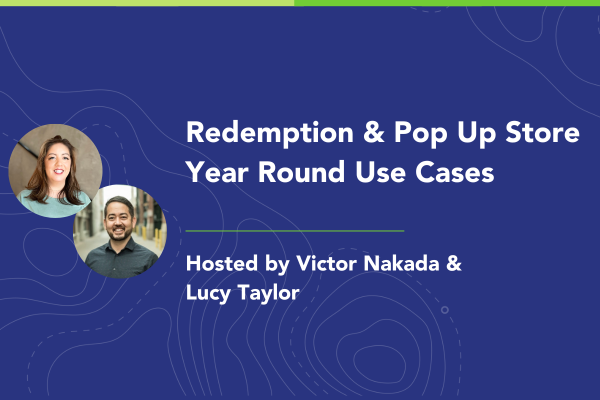 Redemption & Pop Up Store Year Round Use Cases

Hosted by Victor Nakada & Lucy Taylor